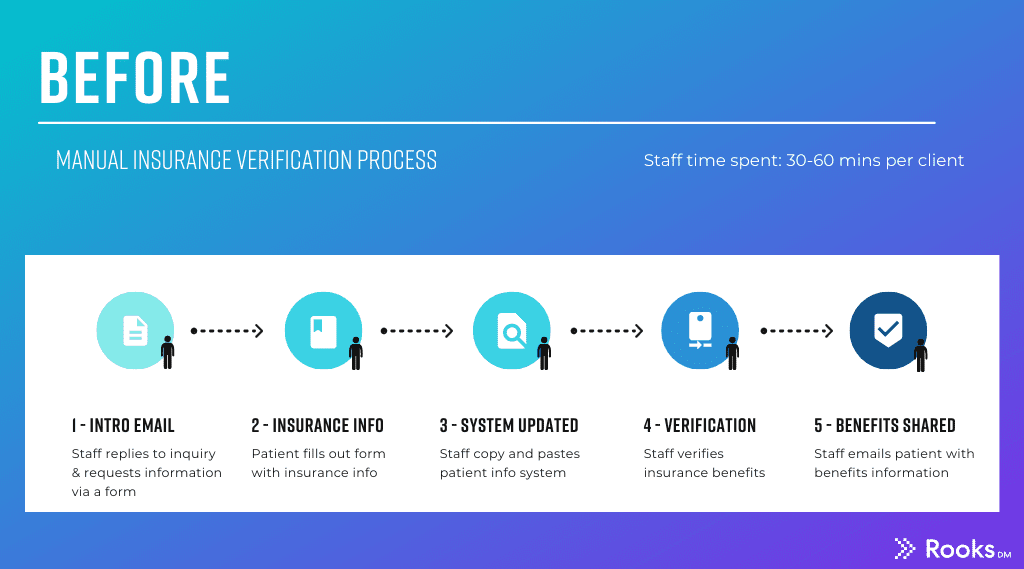 BEFORE

MANUAL INSURANCE VERIFICATION PROCESS

Staff time spent: 30-60 mins per client

1 - INTRO EMAIL
Staff replies to inquiry & requests information via a form

2 - INSURANCE INFO
Patient fills out form with insurance info

3 - SYSTEM UPDATED
Staff copy and pastes patient info system

4 - VERIFICATION
Staff verifies insurance benefits

5 - BENEFITS SHARED
Staff emails patient with benefits information

Rooks DM